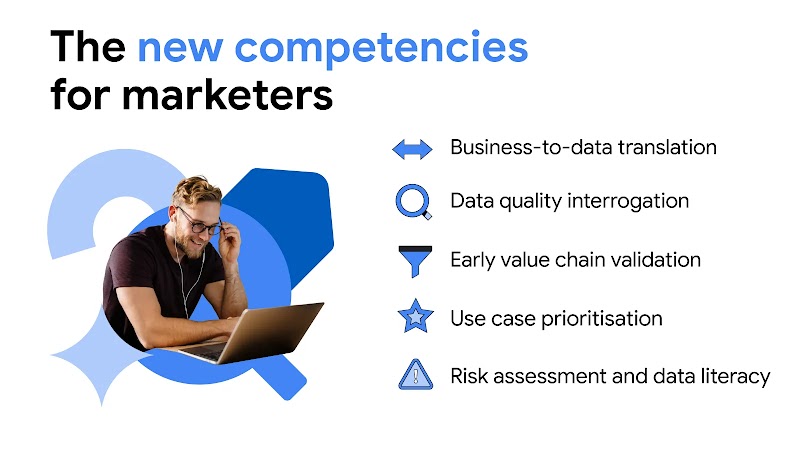 The new competencies for marketers

Business-to-data translation

Data quality interrogation

Early value chain validation

Use case prioritisation

Risk assessment and data literacy